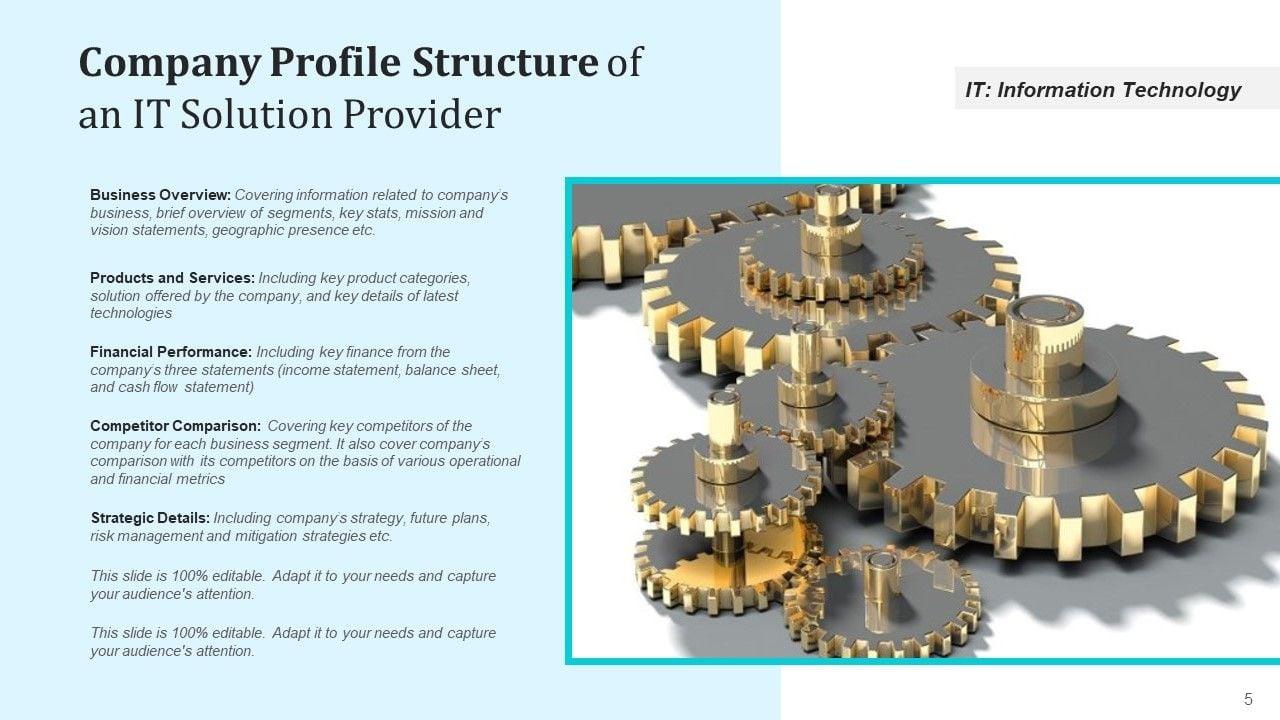 Company Profile Structure of an IT Solution Provider

IT: Information Technology

Business Overview: Covering information related to company's business, brief overview of segments, key stats, mission and vision statements, geographic presence etc.

Products and Services: Including key product categories, solution offered by the company, and key details of latest technologies

Financial Performance: Including key finance from the company's three statements (income statement, balance sheet, and cash flow statement)

Competitor Comparison: Covering key competitors of the company for each business segment. It also cover company's comparison with its competitors on the basis of various operational and financial metrics

Strategic Details: Including company's strategy, future plans, risk management and mitigation strategies etc.

This slide is 100% editable. Adapt it to your needs and capture your audience's attention.

This slide is 100% editable. Adapt it to your needs and capture your audience's attention.

5